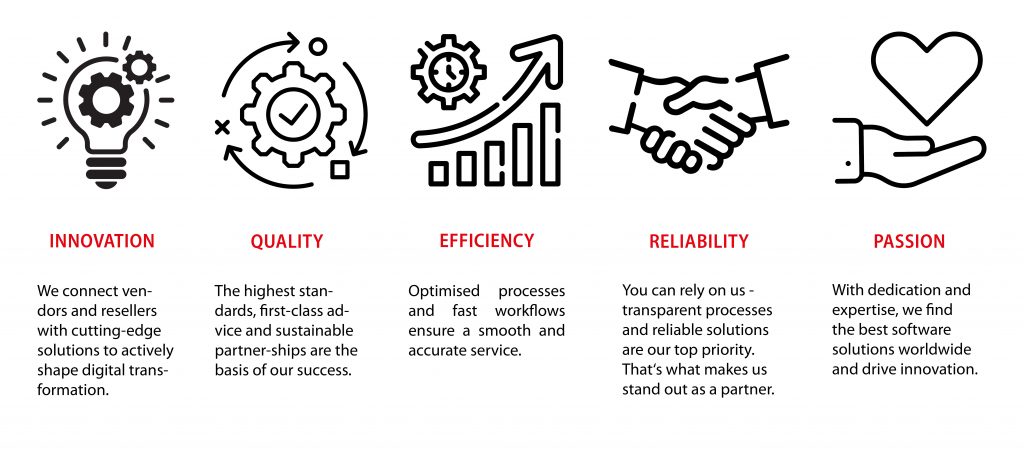 INNOVATION

We connect vendors and resellers with cutting-edge solutions to actively shape digital transformation.

QUALITY

The highest standards, first-class advice and sustainable partner-ships are the basis of our success.

EFFICIENCY

Optimised processes and fast workflows ensure a smooth and accurate service.

RELIABILITY

You can rely on us - transparent processes and reliable solutions are our top priority. That's what makes us stand out as a partner.

PASSION

With dedication and expertise, we find the best software solutions worldwide and drive innovation.